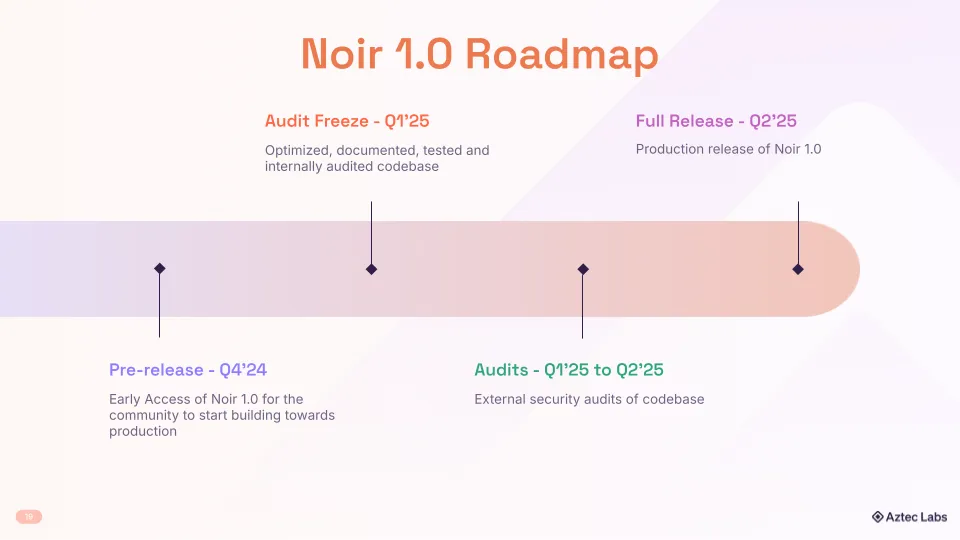 Noir 1.0 Roadmap

Audit Freeze - Q1'25

Optimized, documented, tested and internally audited codebase

Full Release - Q2'25

Production release of Noir 1.0

Pre-release - Q4'24

Early Access of Noir 1.0 for the community to start building towards production

Audits - Q1'25 to Q2'25

External security audits of codebase

19

Aztec Labs